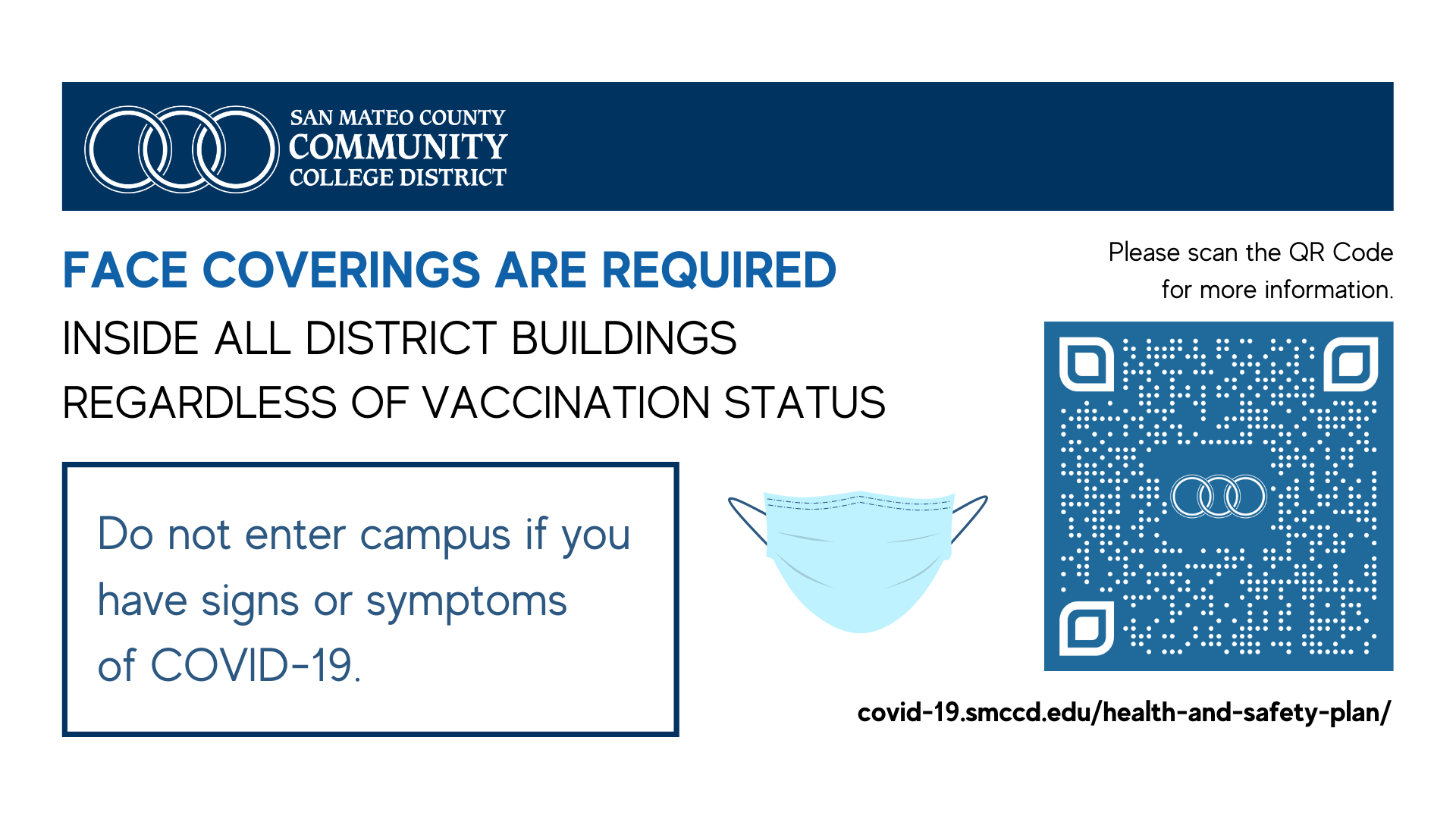 SAN MATEO COUNTY
COMMUNITY
COLLEGE DISTRICT

FACE COVERINGS ARE REQUIRED
INSIDE ALL DISTRICT BUILDINGS
REGARDLESS OF VACCINATION STATUS

Do not enter campus if you have signs or symptoms of COVID-19.

Please scan the QR Code for more information.

covid-19.smccd.edu/health-and-safety-plan/